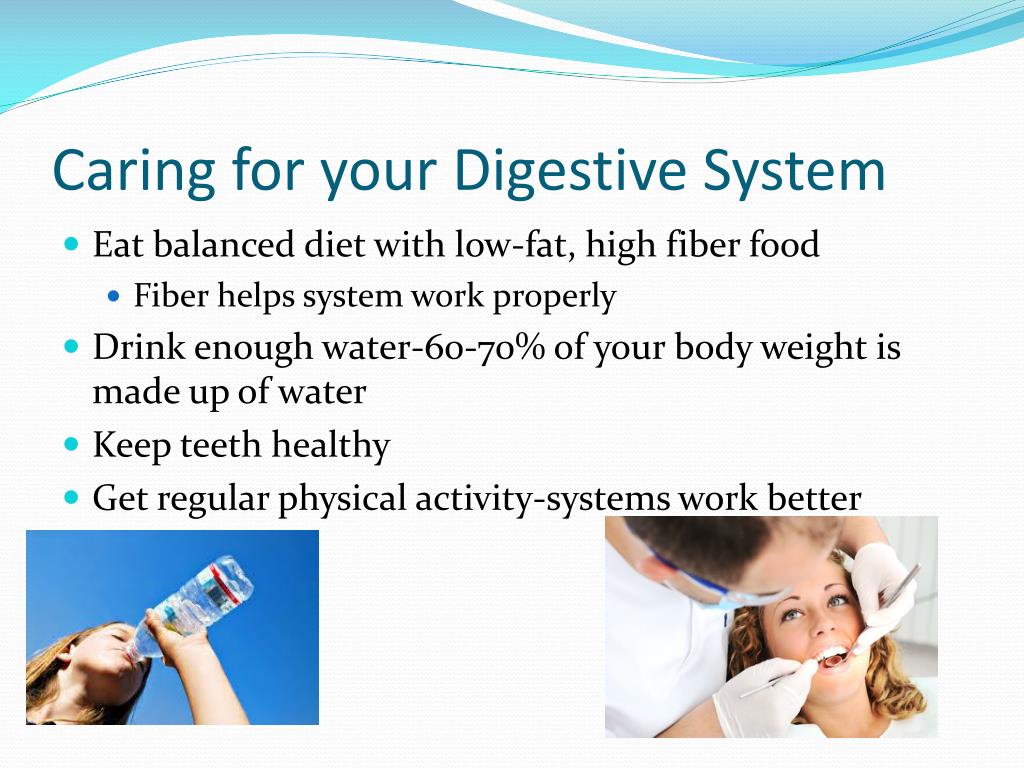 Caring for your Digestive System

Eat balanced diet with low-fat, high fiber food

Fiber helps system work properly

Drink enough water-60-70% of your body weight is made up of water

Keep teeth healthy

Get regular physical activity-systems work better